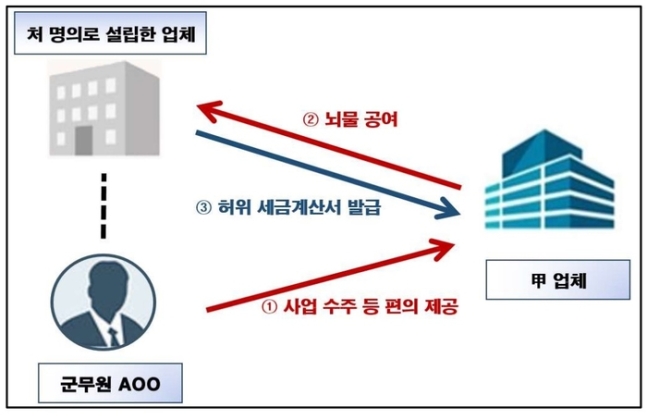 처 명의로 설립한 업체

② 뇌물 공여

③ 허위 세금계산서 발급

甲 업체

① 사업 수주 등 편의 제공

군무원 AOO